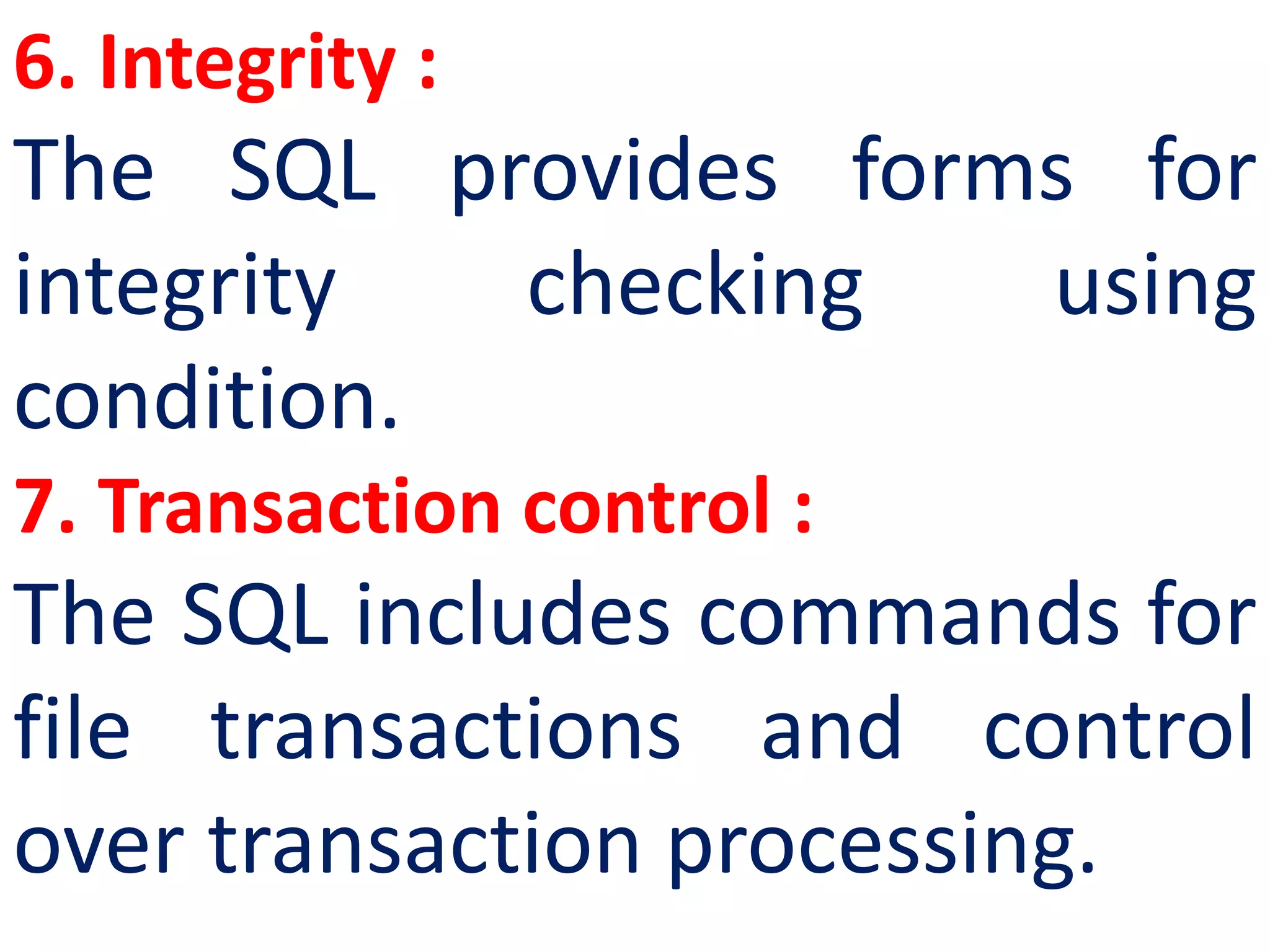 6. Integrity :
The SQL provides forms for integrity checking using condition.
7. Transaction control :
The SQL includes commands for file transactions and control over transaction processing.